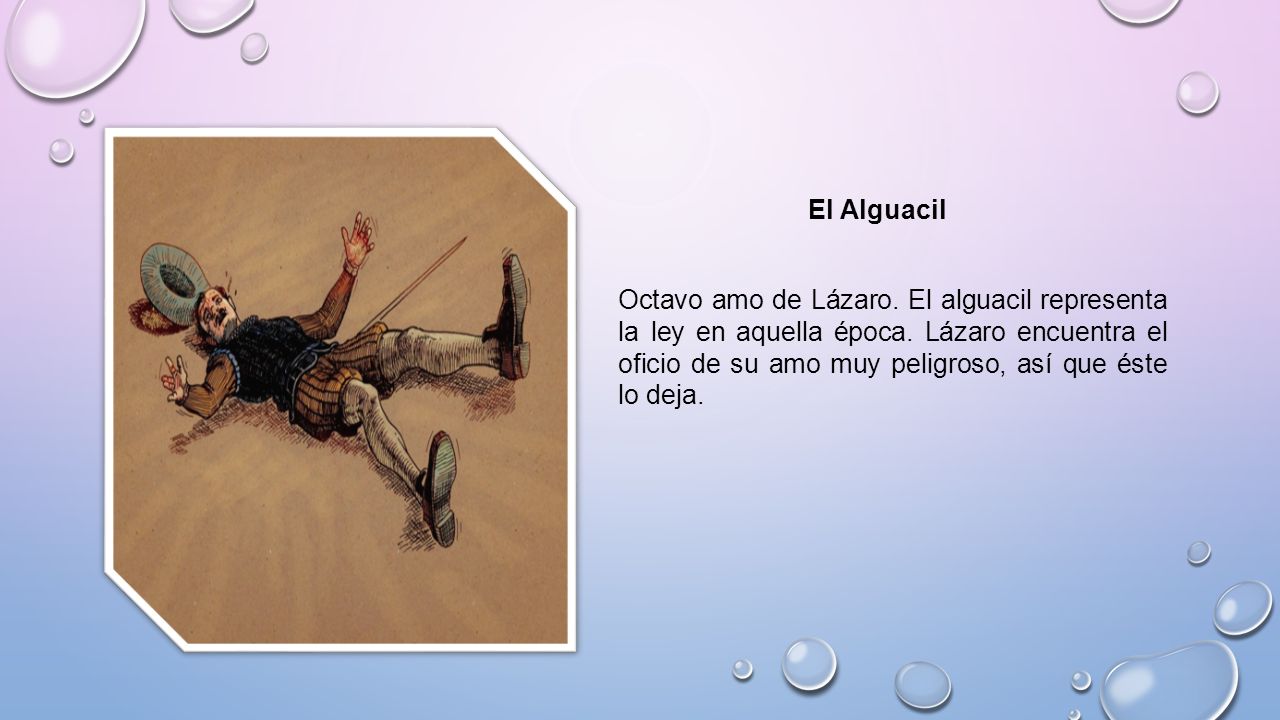 El Alguacil

Octavo amo de Lázaro. El alguacil representa la ley en aquella época. Lázaro encuentra el oficio de su amo muy peligroso, así que éste lo deja.